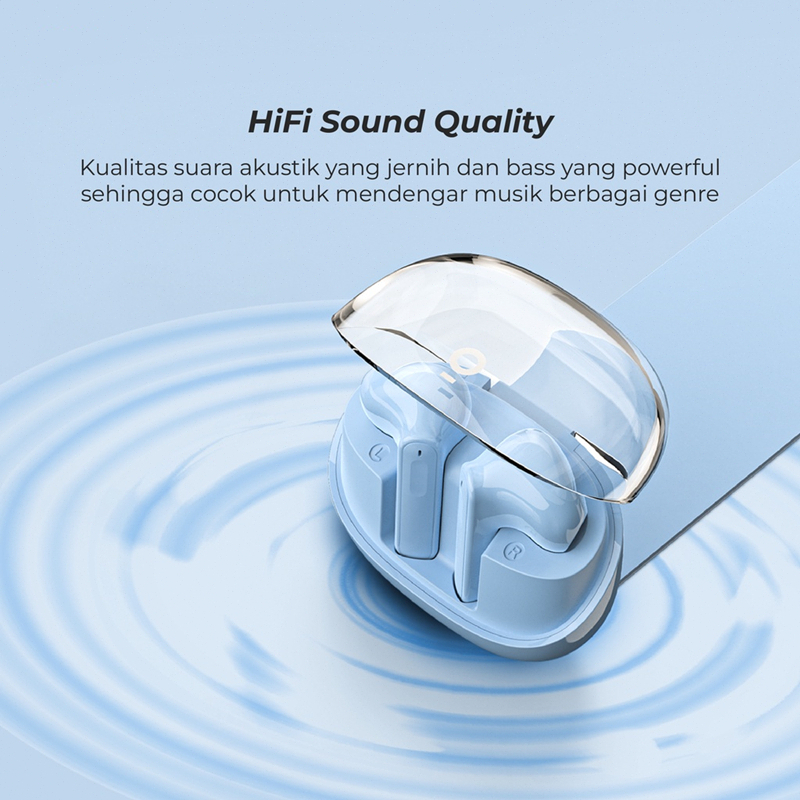 HiFi Sound Quality

Kualitas suara akustik yang jernih dan bass yang powerful sehingga cocok untuk mendengar musik berbagai genre

L

R